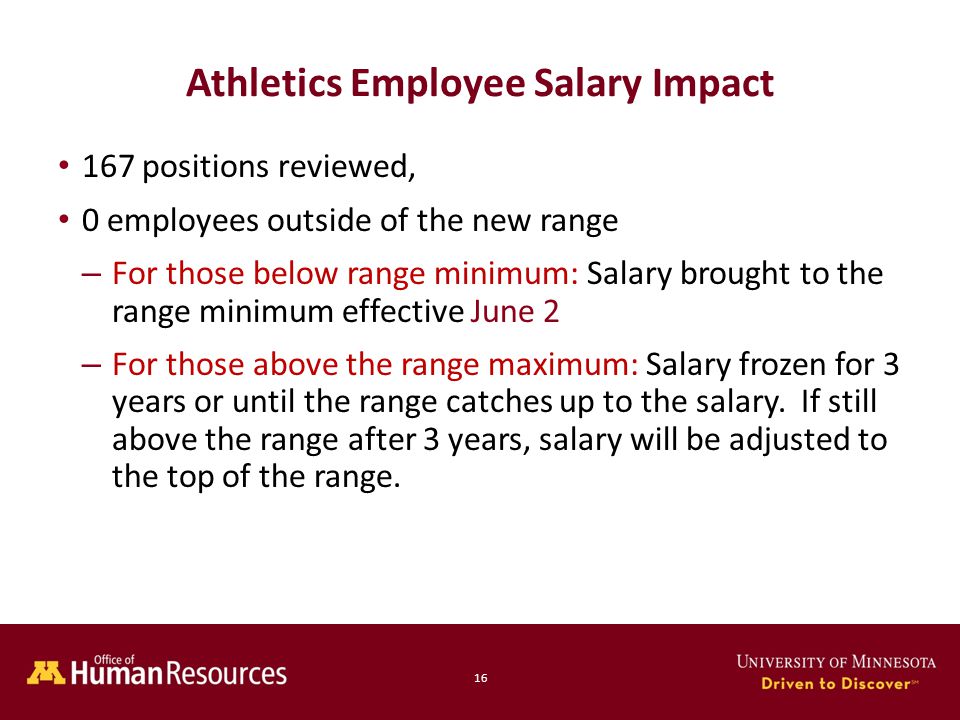 Athletics Employee Salary Impact

• 167 positions reviewed,

• 0 employees outside of the new range

– For those below range minimum: Salary brought to the range minimum effective June 2

– For those above the range maximum: Salary frozen for 3 years or until the range catches up to the salary. If still above the range after 3 years, salary will be adjusted to the top of the range.

Office of Human Resources

16

UNIVERSITY OF MINNESOTA
Driven to Discover℠